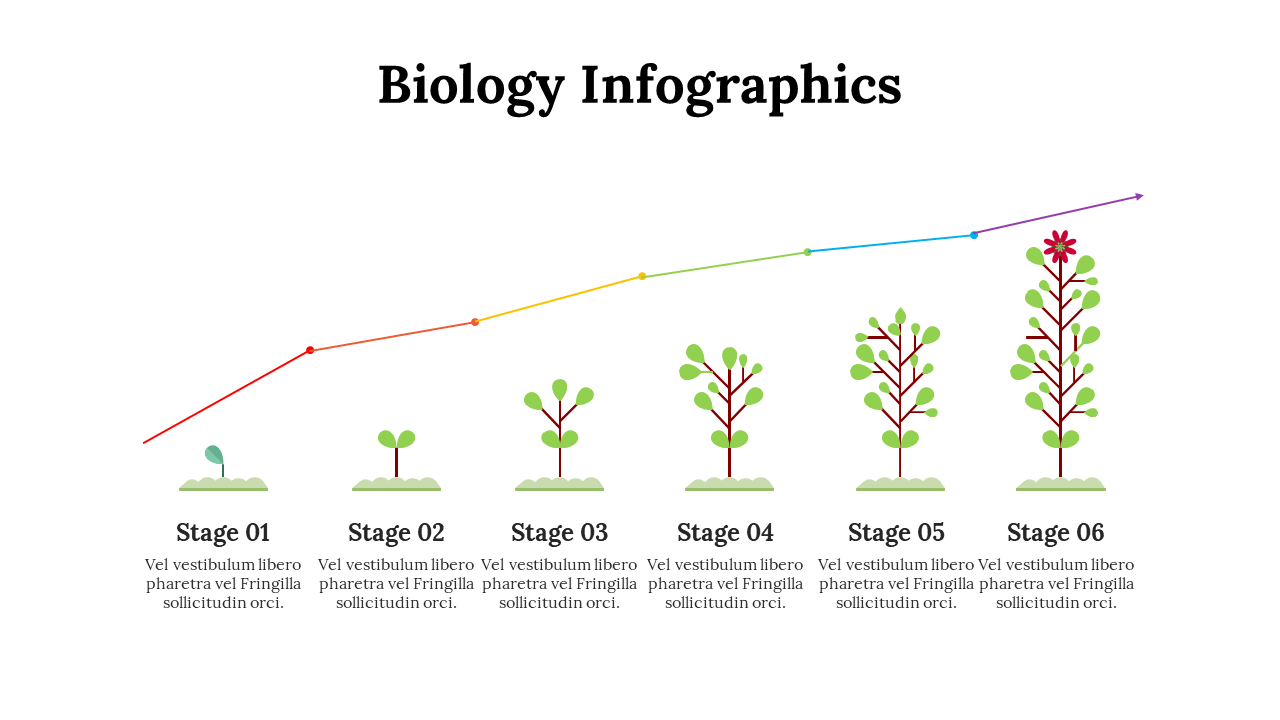 Biology Infographics

Stage 01
Vel vestibulum libero pharetra vel Fringilla sollicitudin orci.

Stage 02
Vel vestibulum libero pharetra vel Fringilla sollicitudin orci.

Stage 03
Vel vestibulum libero pharetra vel Fringilla sollicitudin orci.

Stage 04
Vel vestibulum libero pharetra vel Fringilla sollicitudin orci.

Stage 05
Vel vestibulum libero pharetra vel Fringilla sollicitudin orci.

Stage 06
Vel vestibulum libero pharetra vel Fringilla sollicitudin orci.